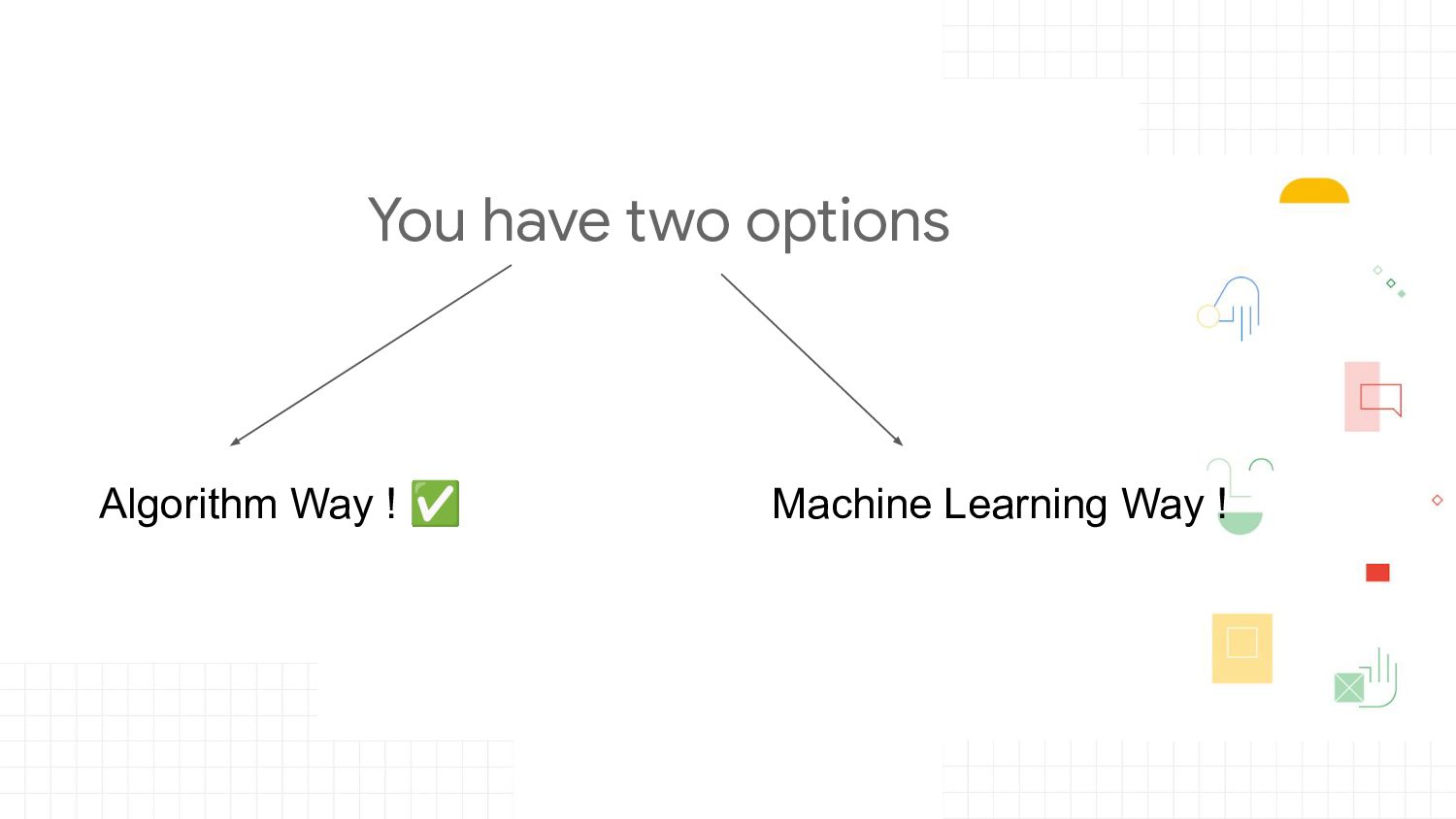 You have two options

Algorithm Way ! ✅

Machine Learning Way !